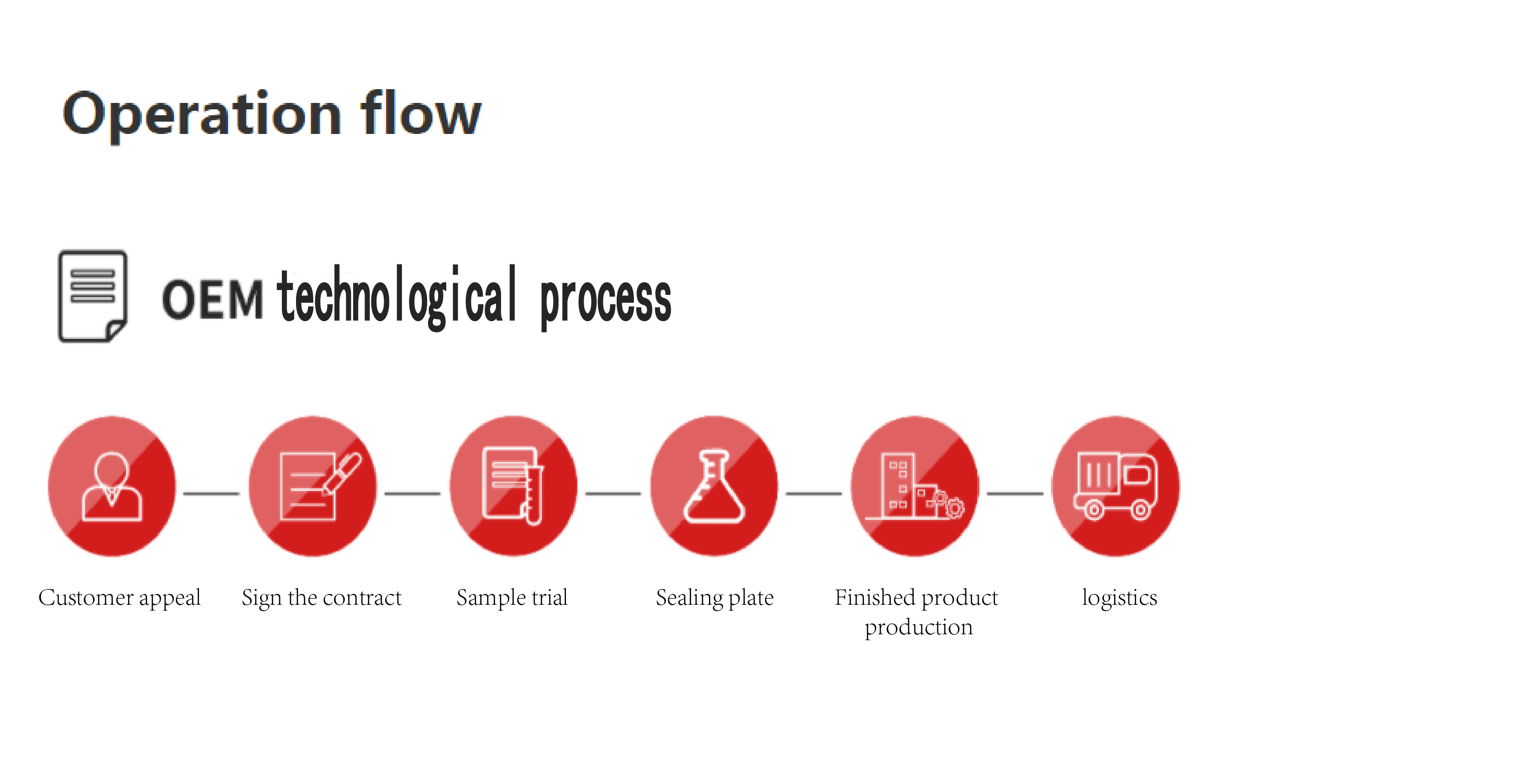 Operation flow

OEM technological process

Customer appeal

Sign the contract

Sample trial

Sealing plate

Finished product production

logistics